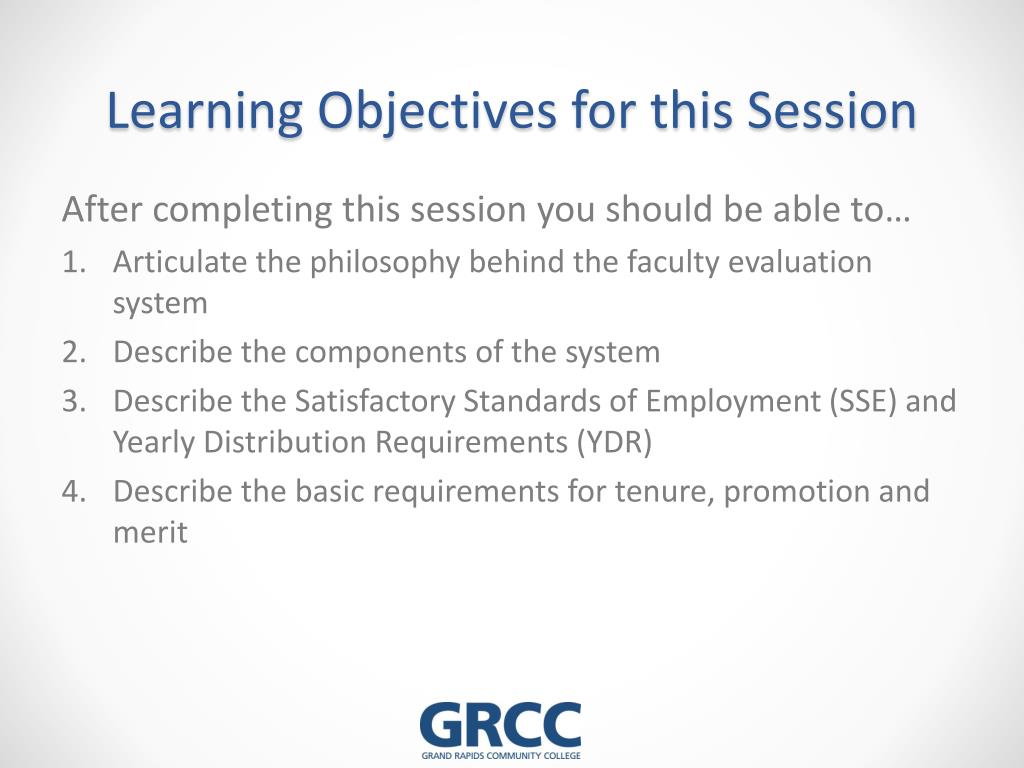 Learning Objectives for this Session

After completing this session you should be able to…

1. Articulate the philosophy behind the faculty evaluation system
2. Describe the components of the system
3. Describe the Satisfactory Standards of Employment (SSE) and Yearly Distribution Requirements (YDR)
4. Describe the basic requirements for tenure, promotion and merit

GRCC
GRAND RAPIDS COMMUNITY COLLEGE